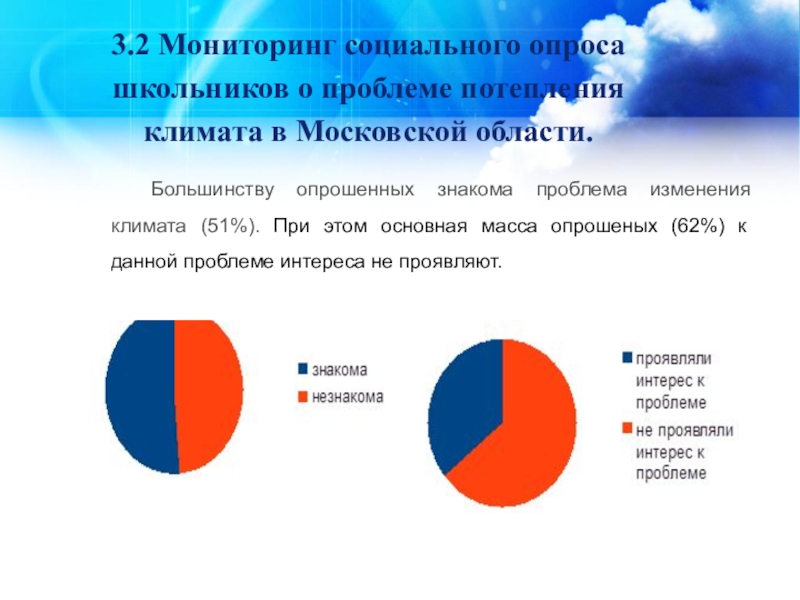 3.2 Мониторинг социального опроса школьников о проблеме потепления климата в Московской области.

Большинству опрошенных знакома проблема изменения климата (51%). При этом основная масса опрошеных (62%) к данной проблеме интереса не проявляют.

знакома
незнакома

проявляли интерес к проблеме
не проявляли интерес к проблеме